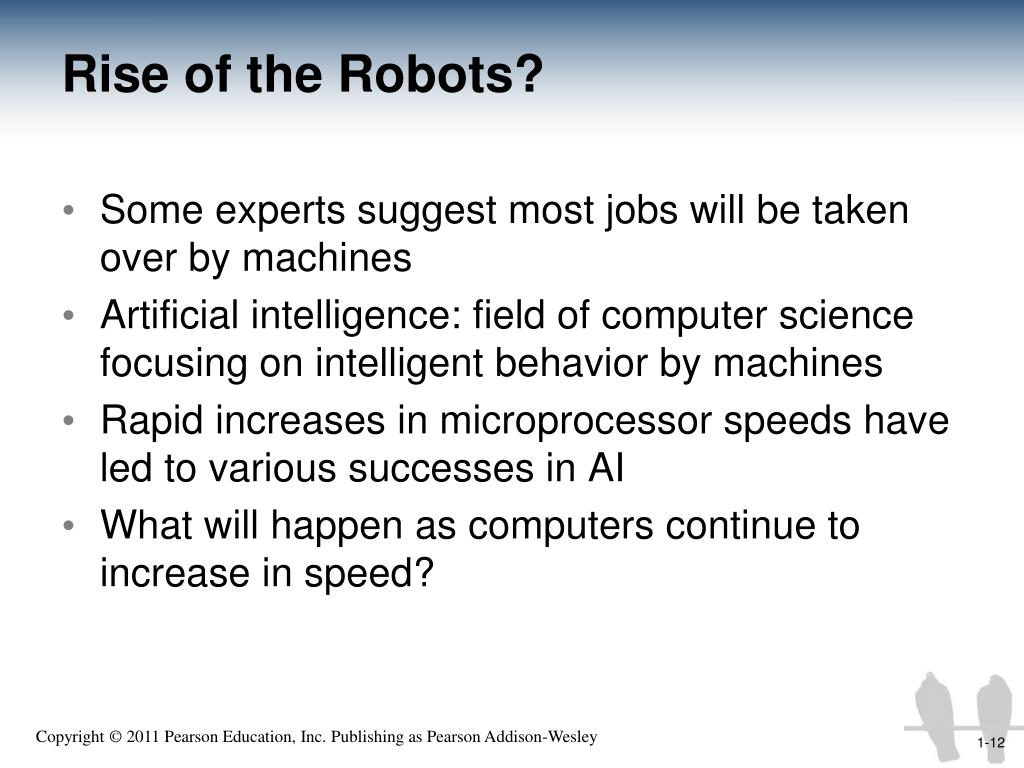 Rise of the Robots?

• Some experts suggest most jobs will be taken over by machines
• Artificial intelligence: field of computer science focusing on intelligent behavior by machines
• Rapid increases in microprocessor speeds have led to various successes in AI
• What will happen as computers continue to increase in speed?

Copyright © 2011 Pearson Education, Inc. Publishing as Pearson Addison-Wesley

1-12